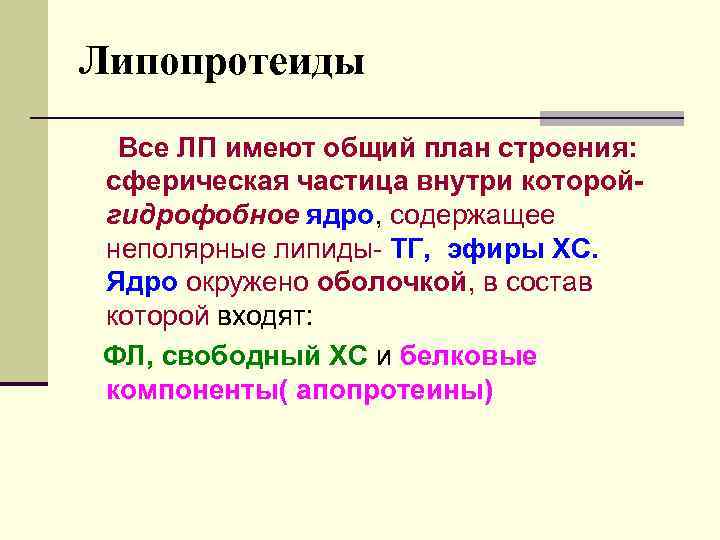 Липопротеиды

Все ЛП имеют общий план строения: сферическая частица внутри которой- гидрофобное ядро, содержащее неполярные липиды- ТГ, эфиры ХС. Ядро окружено оболочкой, в состав которой входят:

ФЛ, свободный ХС и белковые компоненты( апопротеины)